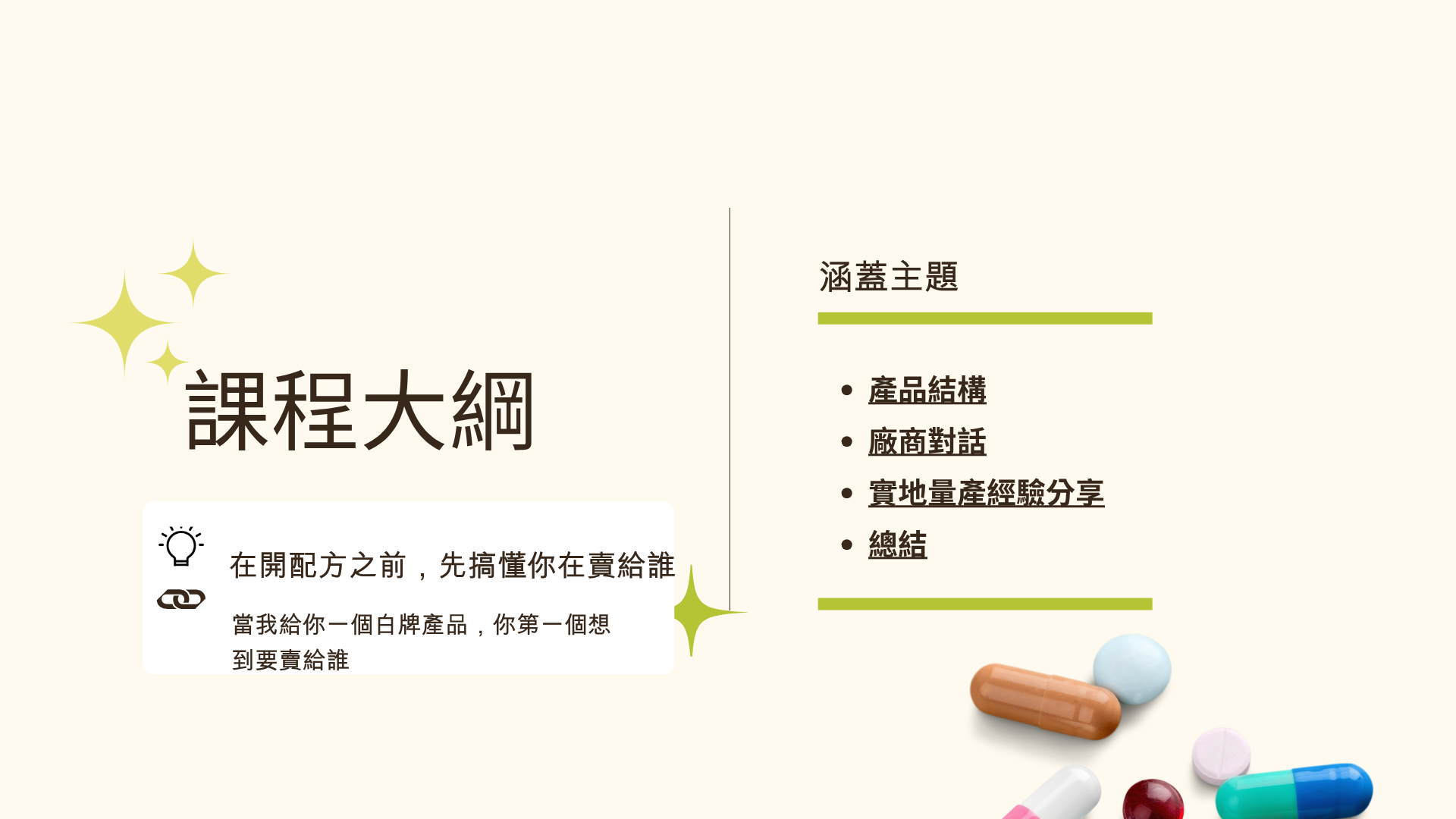 課程大綱

在開配方之前，先搞懂你在賣給誰

當我給你一個白牌產品，你第一個想到要賣給誰

涵蓋主題

- 產品結構
- 廠商對話
- 實地量產經驗分享
- 總結